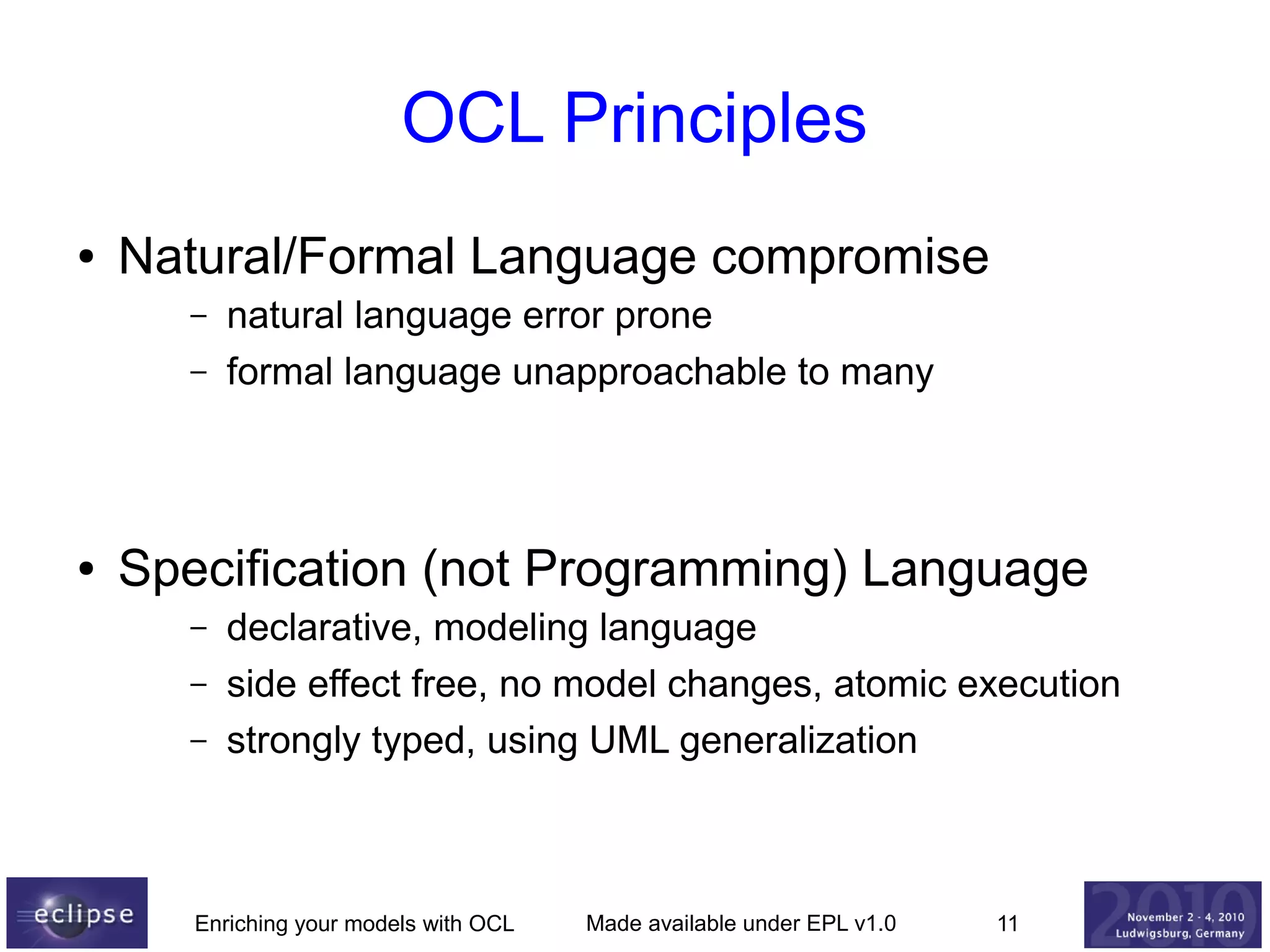 OCL Principles

• Natural/Formal Language compromise
– natural language error prone
– formal language unapproachable to many

• Specification (not Programming) Language
– declarative, modeling language
– side effect free, no model changes, atomic execution
– strongly typed, using UML generalization

eclipse

Enriching your models with OCL

Made available under EPL v1.0

11

2010
November 2 - 4, 2010
Ludwigsburg, Germany